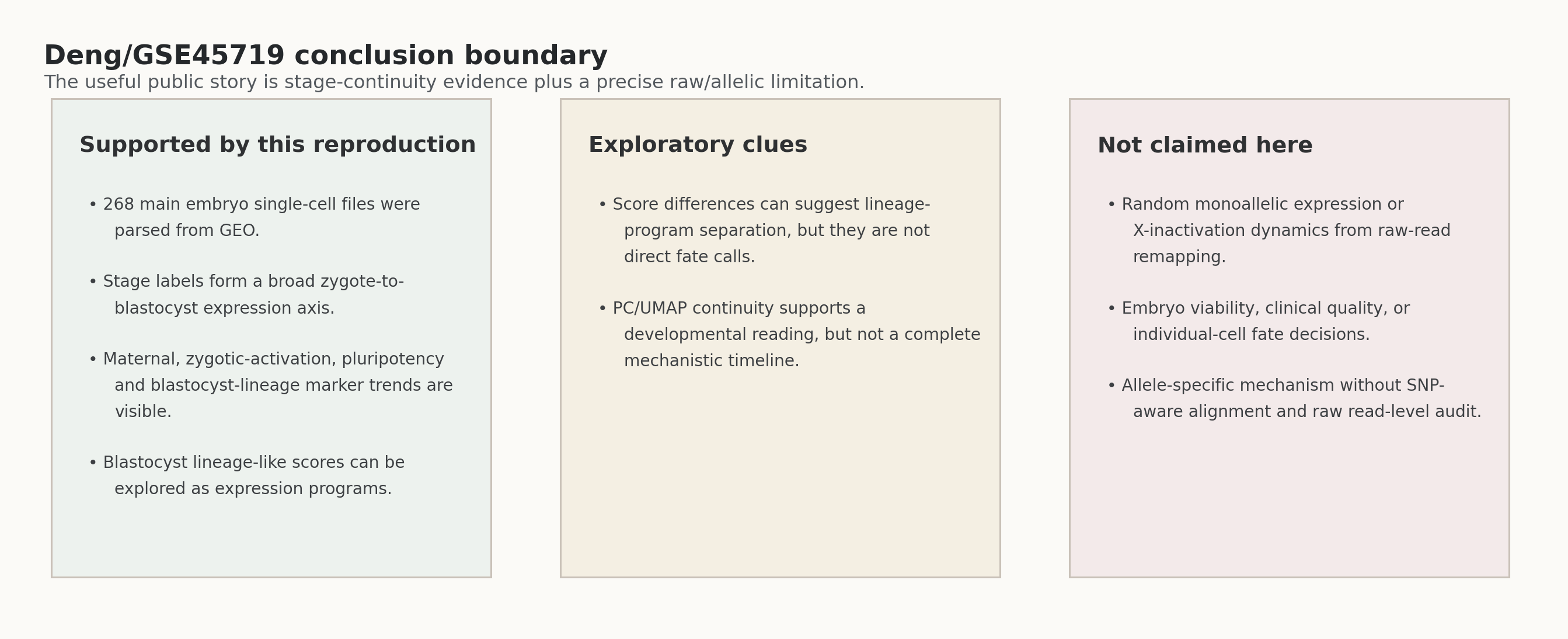 Deng/GSE45719 conclusion boundary

The useful public story is stage-continuity evidence plus a precise raw/allelic limitation.

Supported by this reproduction

• 268 main embryo single-cell files were parsed from GEO.

• Stage labels form a broad zygote-to-blastocyst expression axis.

• Maternal, zygotic-activation, pluripotency and blastocyst-lineage marker trends are visible.

• Blastocyst lineage-like scores can be explored as expression programs.

Exploratory clues

• Score differences can suggest lineage-program separation, but they are not direct fate calls.

• PC/UMAP continuity supports a developmental reading, but not a complete mechanistic timeline.

Not claimed here

• Random monoallelic expression or X-inactivation dynamics from raw-read remapping.

• Embryo viability, clinical quality, or individual-cell fate decisions.

• Allele-specific mechanism without SNP-aware alignment and raw read-level audit.